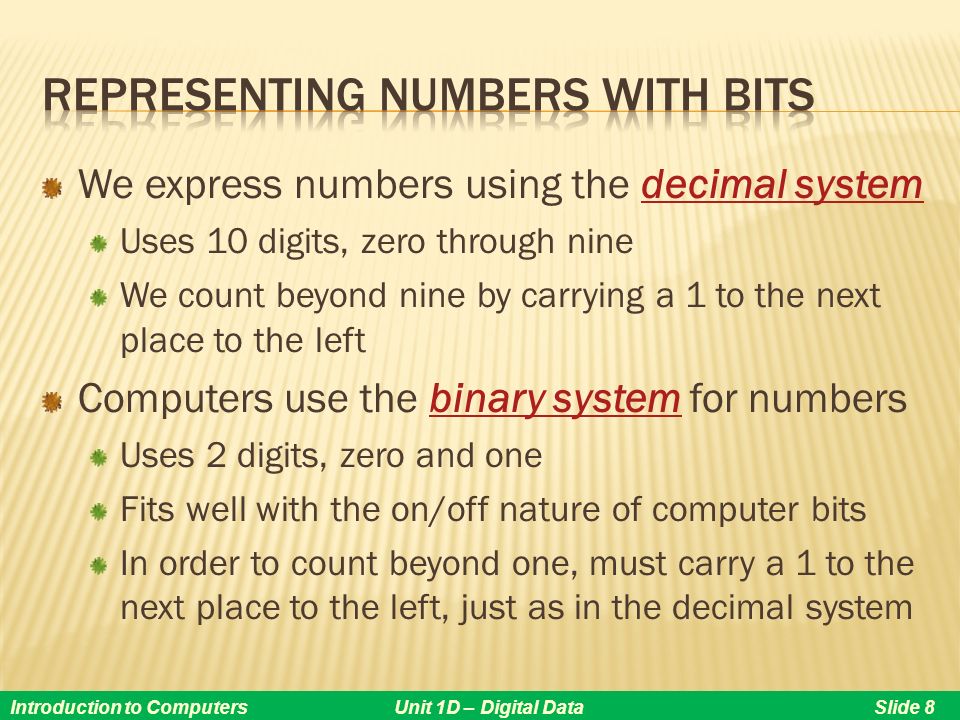 REPRESENTING NUMBERS WITH BITS

We express numbers using the decimal system

Uses 10 digits, zero through nine

We count beyond nine by carrying a 1 to the next place to the left

Computers use the binary system for numbers

Uses 2 digits, zero and one

Fits well with the on/off nature of computer bits

In order to count beyond one, must carry a 1 to the next place to the left, just as in the decimal system

Introduction to Computers Unit 1D – Digital Data Slide 8